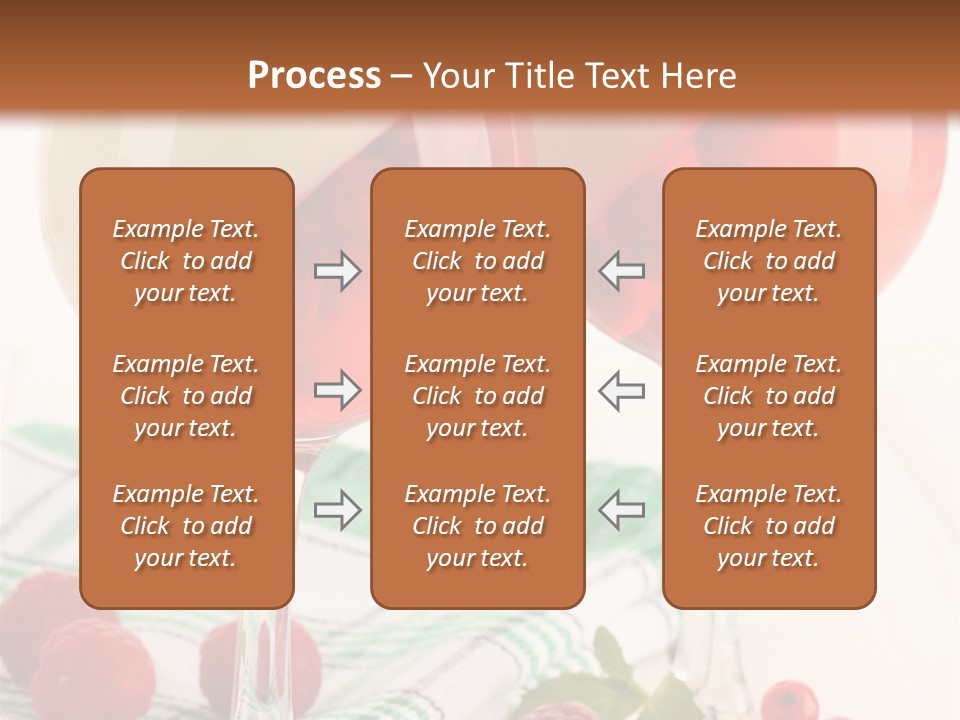 Process – Your Title Text Here

Example Text. Click to add your text.

Example Text. Click to add your text.

Example Text. Click to add your text.

Example Text. Click to add your text.

Example Text. Click to add your text.

Example Text. Click to add your text.

Example Text. Click to add your text.

Example Text. Click to add your text.

Example Text. Click to add your text.